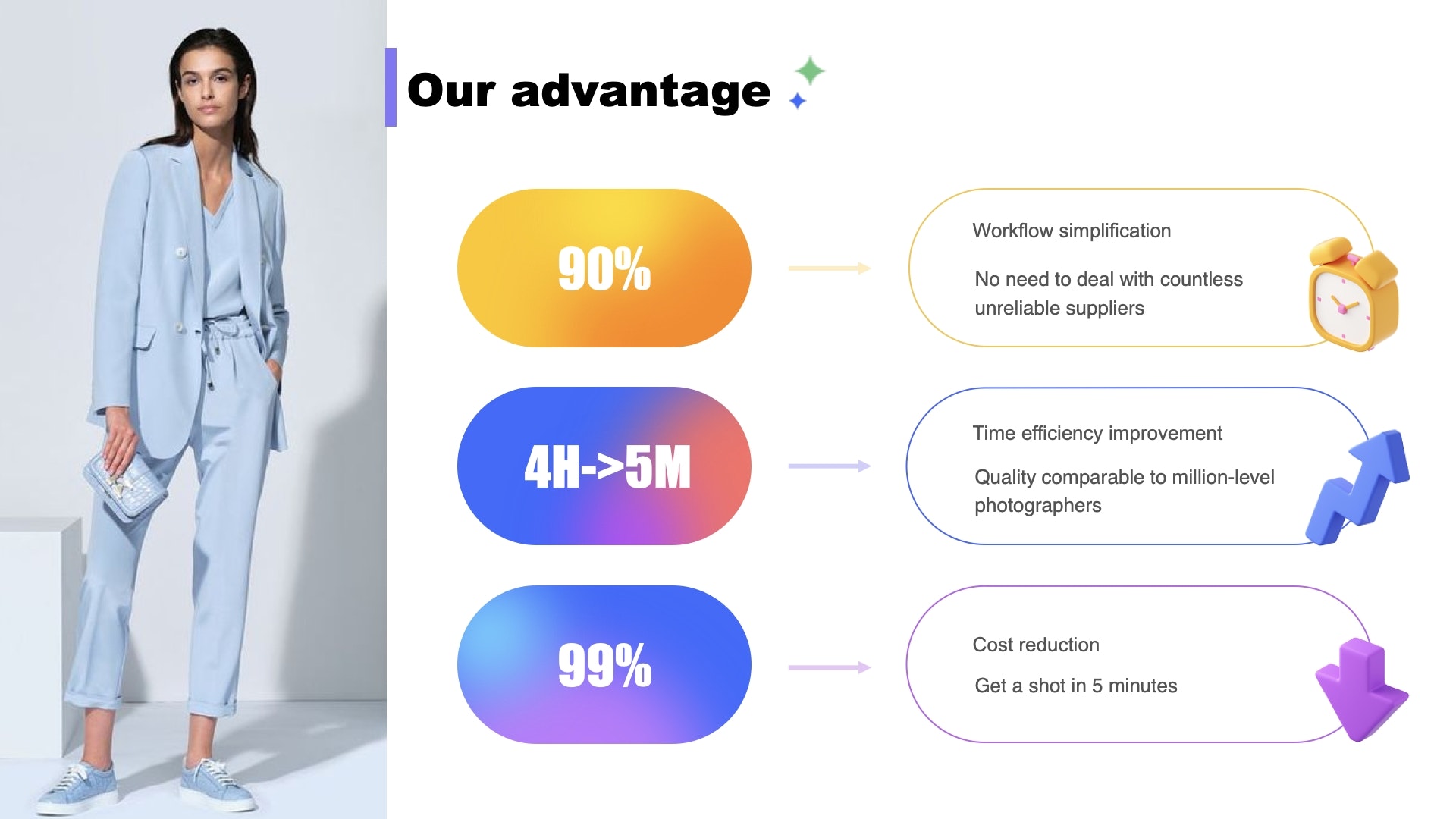 Our advantage

90%

Workflow simplification

No need to deal with countless unreliable suppliers

4H->5M

Time efficiency improvement

Quality comparable to million-level photographers

99%

Cost reduction

Get a shot in 5 minutes